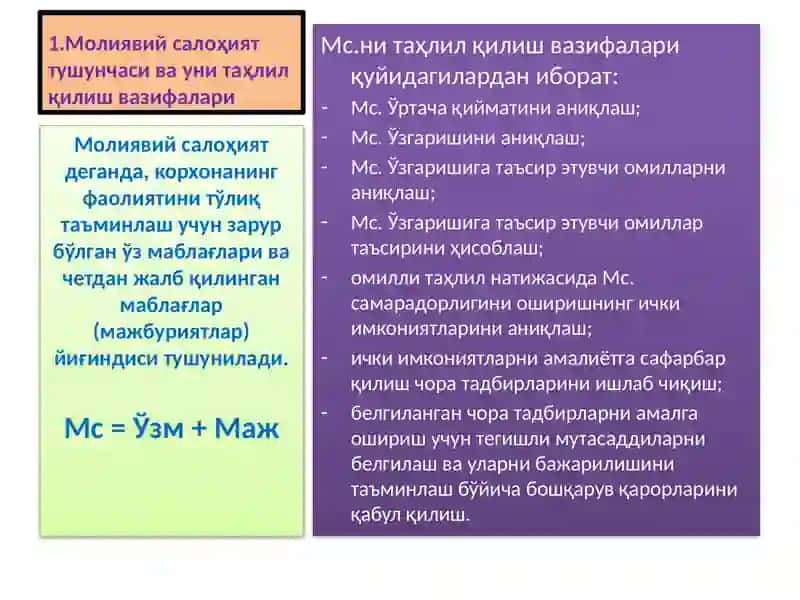 1.Молиявий салоҳият тушунчаси ва уни таҳлил қилиш вазифалари

Молиявий салоҳият деганда, корхонанинг фаолиятини тўлиқ таъминлаш учун зарур бўлган ўз маблағлари ва четдан жалб қилинган маблағлар (мажбуриятлар) йиғиндиси тушунилади.

Мс = Ўзм + Маж

Мс.ни таҳлил қилиш вазифалари қуйидагилардан иборат:

- Мс. Ўртача қийматини аниқлаш;
- Мс. Ўзгаришини аниқлаш;
- Мс. Ўзгаришига таъсир этувчи омилларни аниқлаш;
- Мс. Ўзгаришига таъсир этувчи омиллар таъсирини ҳисоблаш;
- омилли таҳлил натижасида Мс. самарадорлигини оширишнинг ички имкониятларини аниқлаш;
- ички имкониятларни амалиётга сафарбар қилиш чора тадбирларини ишлаб чиқиш;
- белгиланган чора тадбирларни амалга ошириш учун тегишли мутасаддиларни белгилаш ва уларни бажарилишини таъминлаш бўйича бошқарув қарорларини қабул қилиш.